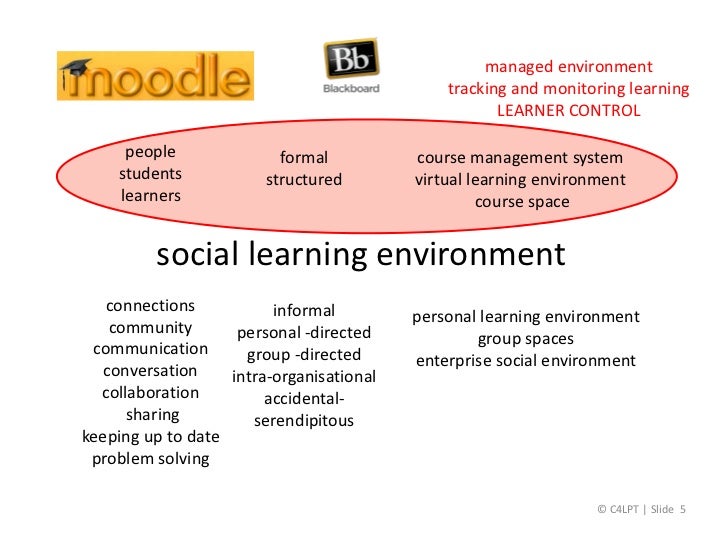 moodle

Bb
Blackboard

managed environment
tracking and monitoring learning
LEARNER CONTROL

people
students
learners

formal
structured

course management system
virtual learning environment
course space

social learning environment

connections
community
communication
conversation
collaboration
sharing
keeping up to date
problem solving

informal
personal -directed
group -directed
intra-organisational
accidental-
serendipitous

personal learning environment
group spaces
enterprise social environment

© C4LPT | Slide 5